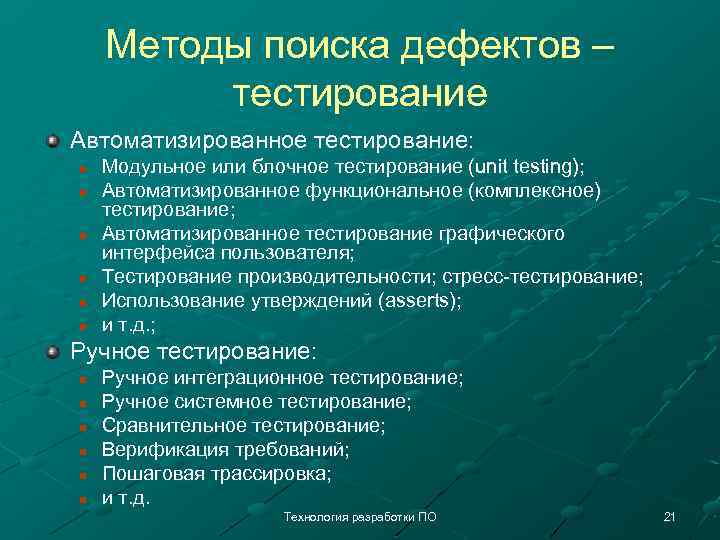 Методы поиска дефектов – тестирование

Автоматизированное тестирование:
Модульное или блочное тестирование (unit testing);
Автоматизированное функциональное (комплексное) тестирование;
Автоматизированное тестирование графического интерфейса пользователя;
Тестирование производительности; стресс-тестирование;
Использование утверждений (asserts);
и т.д.;

Ручное тестирование:
Ручное интеграционное тестирование;
Ручное системное тестирование;
Сравнительное тестирование;
Верификация требований;
Пошаговая трассировка;
и т.д.

Технология разработки ПО

21